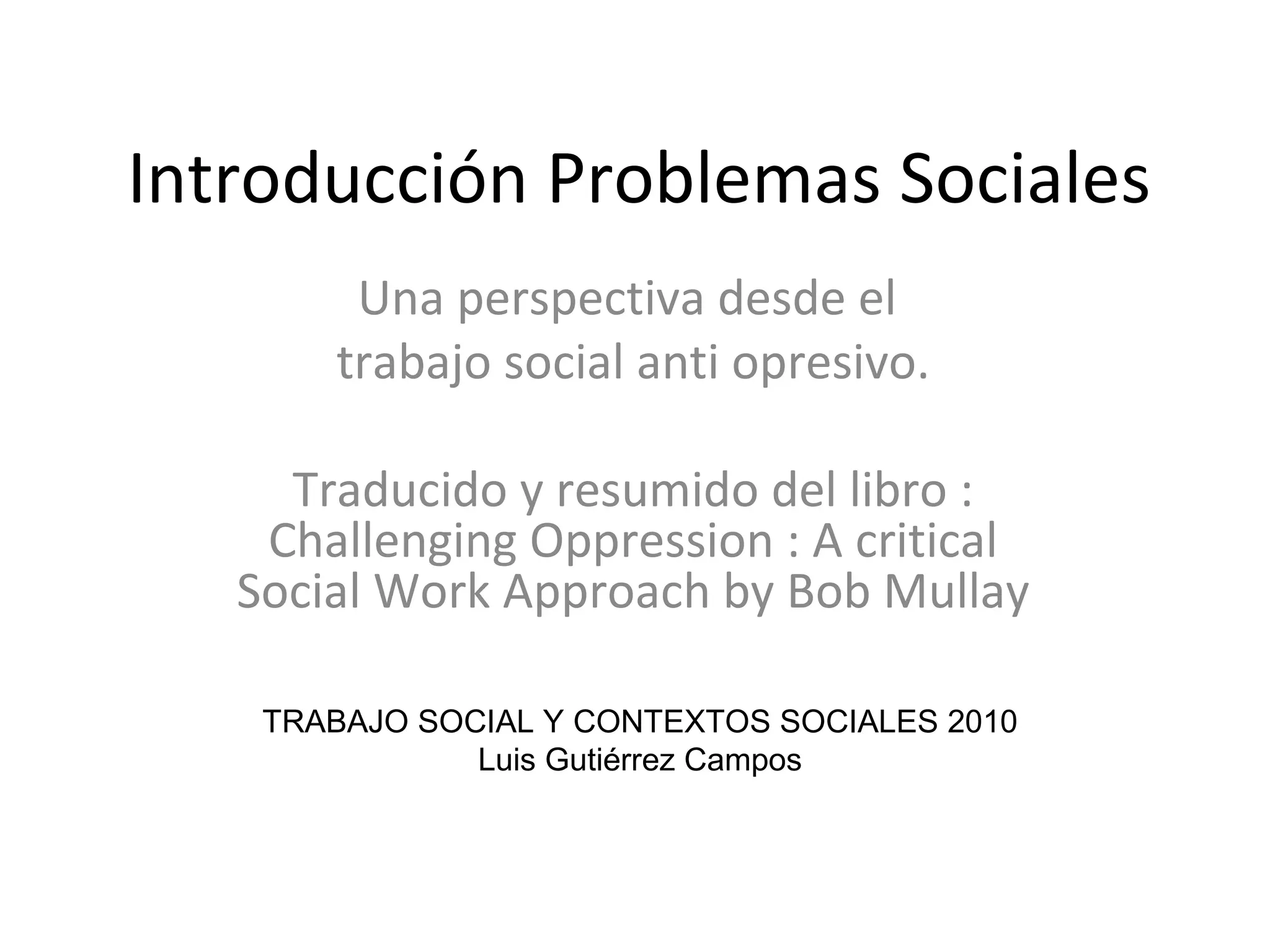 Introducción Problemas Sociales

Una perspectiva desde el trabajo social anti opresivo.

Traducido y resumido del libro : Challenging Oppression : A critical Social Work Approach by Bob Mullay

TRABAJO SOCIAL Y CONTEXTOS SOCIALES 2010
Luis Gutiérrez Campos